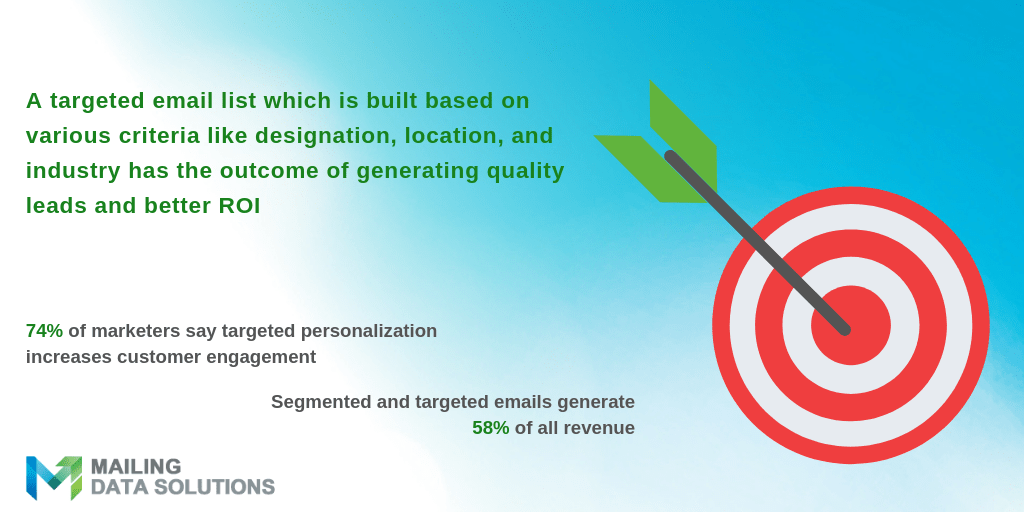 A targeted email list which is built based on various criteria like designation, location, and industry has the outcome of generating quality leads and better ROI

74% of marketers say targeted personalization increases customer engagement

Segmented and targeted emails generate 58% of all revenue

MAILING DATA SOLUTIONS